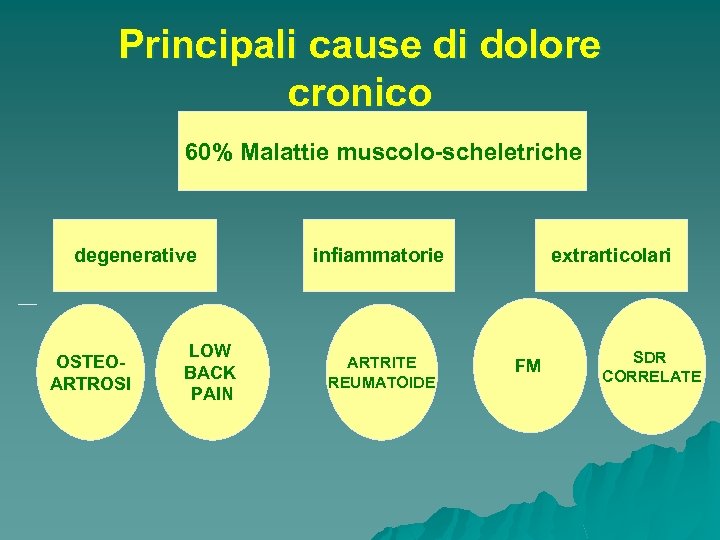 Principali cause di dolore cronico

60% Malattie muscolo-scheletriche

degenerative

infiammatorie

extrarticolari

OSTEO-ARTROSI

LOW BACK PAIN

ARTRITE REUMATOIDE

FM

SDR CORRELATE